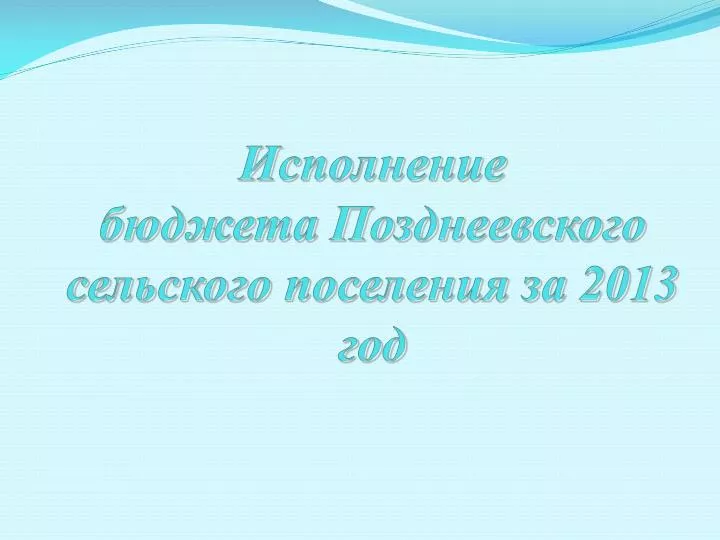 Исполнение бюджета Позднеевского сельского поселения за 2013 год